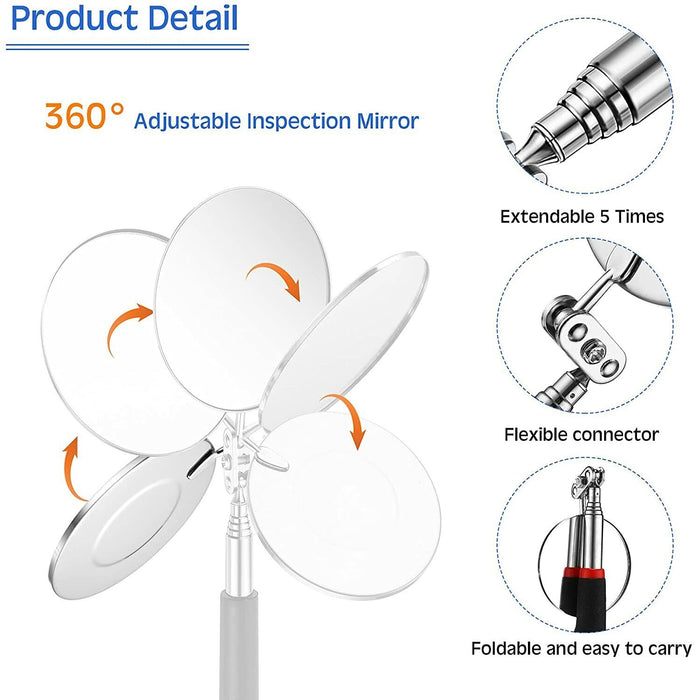 Product Detail

360° Adjustable Inspection Mirror

Extendable 5 Times

Flexible connector

Foldable and easy to carry